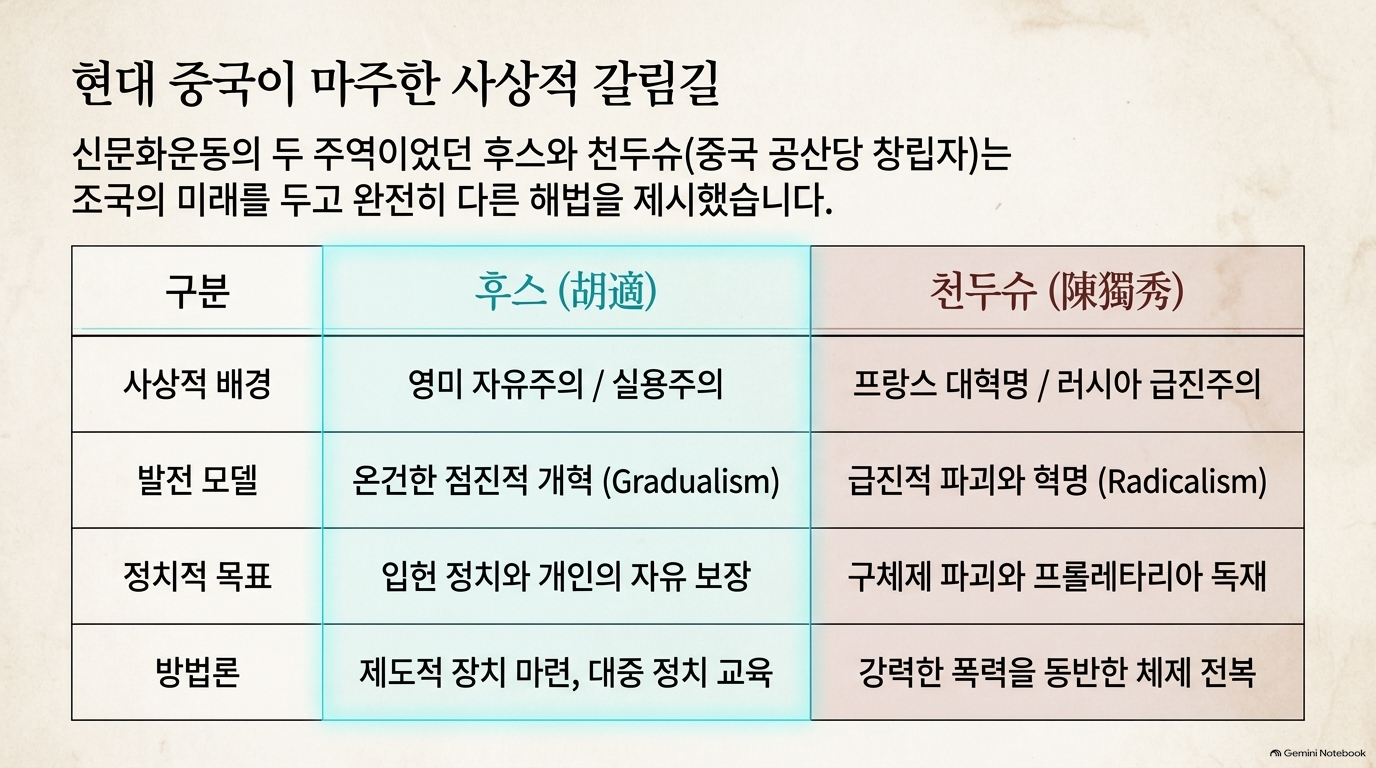 현대 중국이 마주한 사상적 갈림길

신문화운동의 두 주역이었던 후스와 천두슈(중국 공산당 창립자)는 조국의 미래를 두고 완전히 다른 해법을 제시했습니다.

| 구분 | 후스 (胡適) | 천두슈 (陳獨秀) |
|---|---|---|
| 사상적 배경 | 영미 자유주의 / 실용주의 | 프랑스 대혁명 / 러시아 급진주의 |
| 발전 모델 | 온건한 점진적 개혁 (Gradualism) | 급진적 파괴와 혁명 (Radicalism) |
| 정치적 목표 | 입헌 정치와 개인의 자유 보장 | 구체제 파괴와 프롤레타리아 독재 |
| 방법론 | 제도적 장치 마련, 대중 정치 교육 | 강력한 폭력을 동반한 체제 전복 |

Gemini Notebook